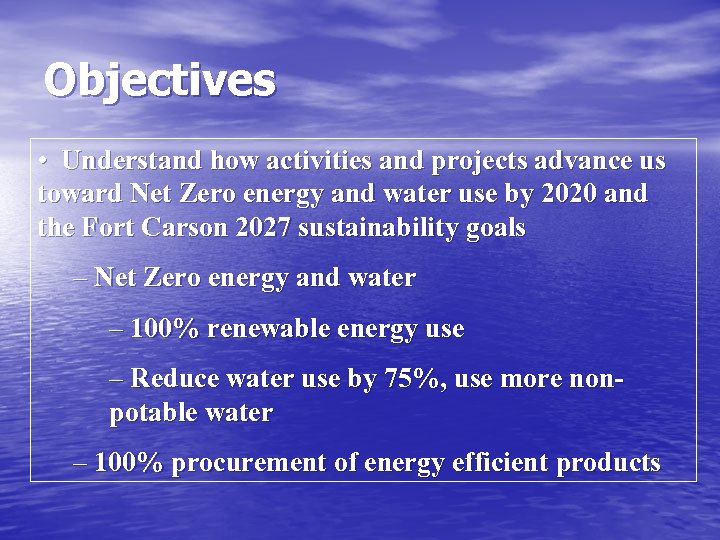 Objectives

• Understand how activities and projects advance us toward Net Zero energy and water use by 2020 and the Fort Carson 2027 sustainability goals

– Net Zero energy and water

– 100% renewable energy use

– Reduce water use by 75%, use more non-potable water

– 100% procurement of energy efficient products